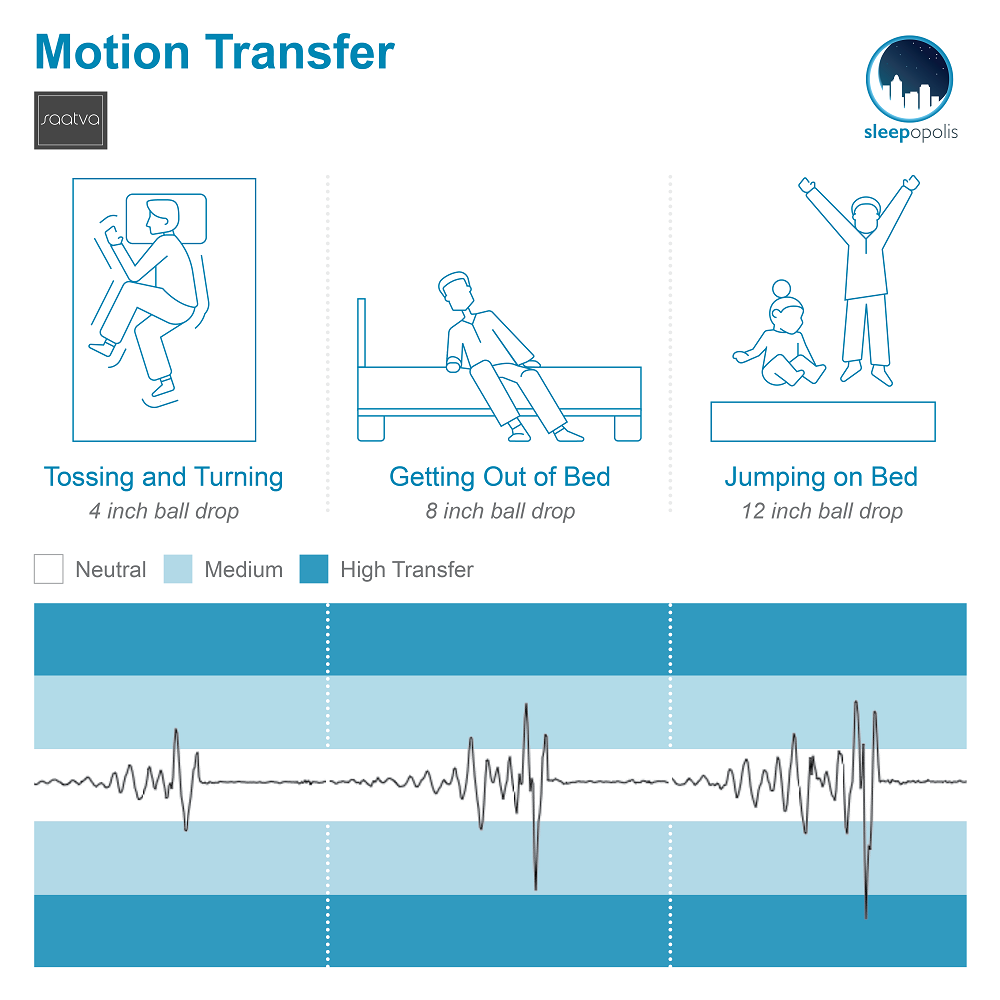 Motion Transfer

saatva

sleepopolis

Tossing and Turning
4 inch ball drop

Getting Out of Bed
8 inch ball drop

Jumping on Bed
12 inch ball drop

Neutral Medium High Transfer